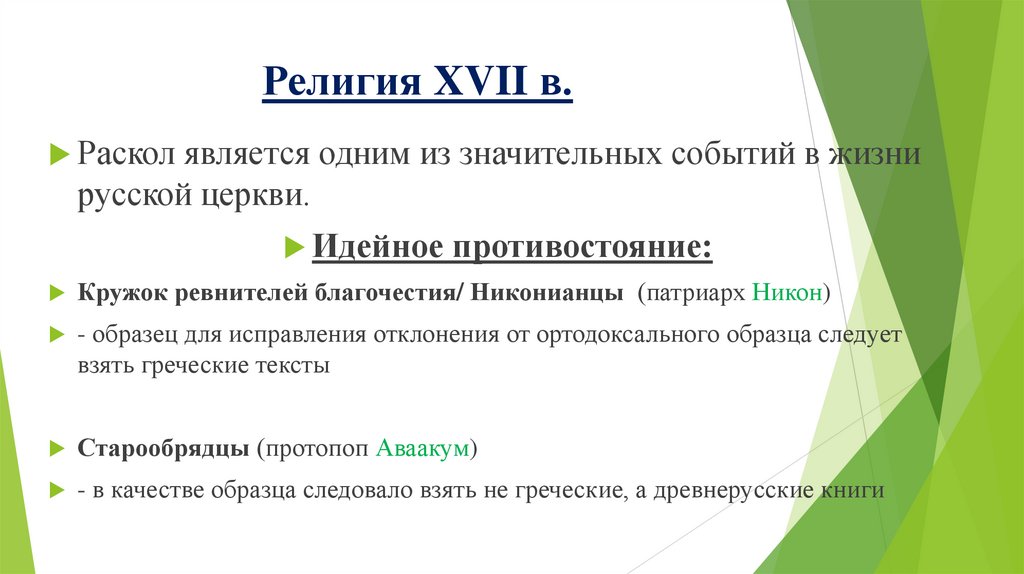 Религия XVII в.

Раскол является одним из значительных событий в жизни русской церкви.

Идейное противостояние:

Кружок ревнителей благочестия/ Никонианцы (патриарх Никон)

- образец для исправления отклонения от ортодоксального образца следует взять греческие тексты

Старообрядцы (протопоп Аваакум)

- в качестве образца следовало взять не греческие, а древнерусские книги